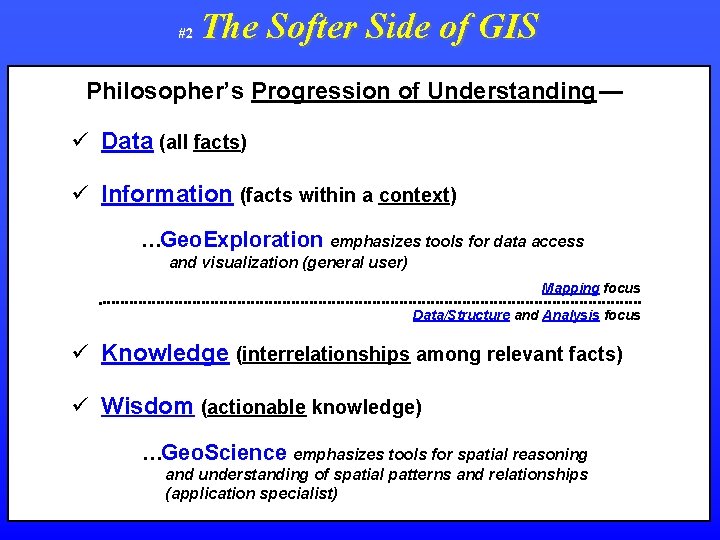 #2 The Softer Side of GIS

Philosopher's Progression of Understanding —

✓ Data (all facts)

✓ Information (facts within a context)

...GeoExploration emphasizes tools for data access and visualization (general user)

Mapping focus

Data/Structure and Analysis focus

✓ Knowledge (interrelationships among relevant facts)

✓ Wisdom (actionable knowledge)

...GeoScience emphasizes tools for spatial reasoning and understanding of spatial patterns and relationships (application specialist)